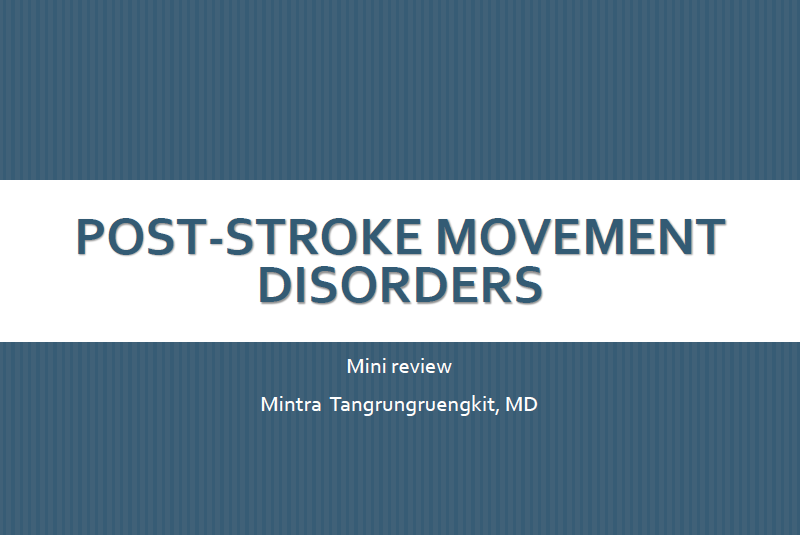 POST-STROKE MOVEMENT DISORDERS

Mini review

Mintra Tangrungruengkit, MD